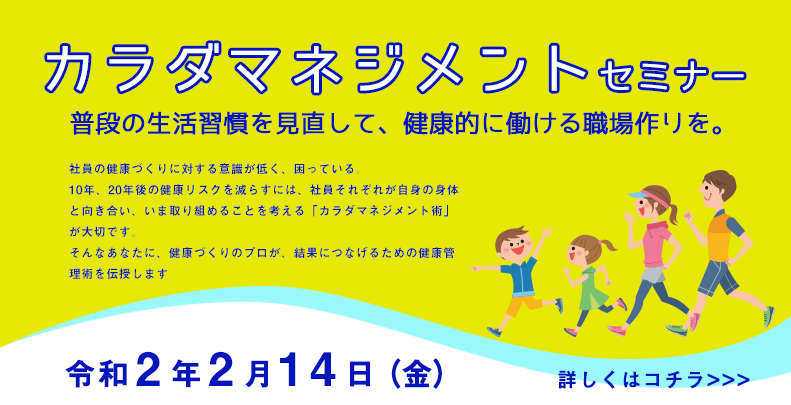 カラダマネジメントセミナー

普段の生活習慣を見直して、健康的に働ける職場作りを。

社員の健康づくりに対する意識が低く、困っている。
10年、20年後の健康リスクを減らすには、社員それぞれが自身の身体と向き合い、いま取り組めることを考える「カラダマネジメント術」が大切です。
そんなあなたに、健康づくりのプロが、結果につなげるための健康管理術を伝授します

令和２年２月14日（金）

詳しくはコチラ>>>